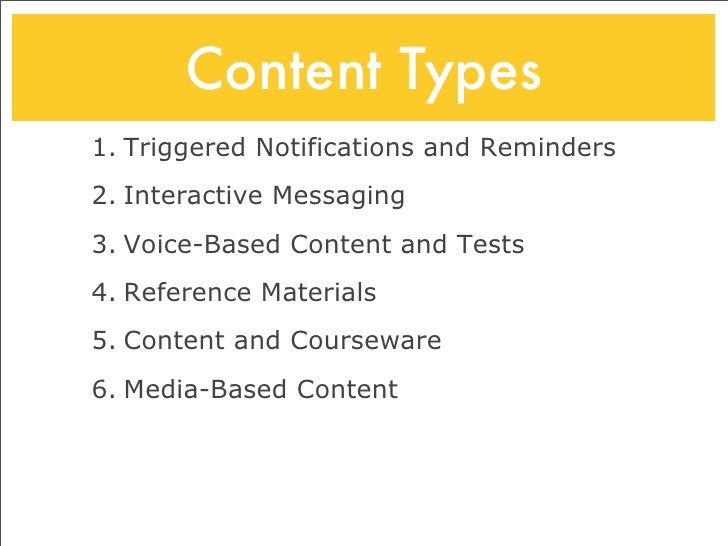 Content Types

1. Triggered Notifications and Reminders
2. Interactive Messaging
3. Voice-Based Content and Tests
4. Reference Materials
5. Content and Courseware
6. Media-Based Content